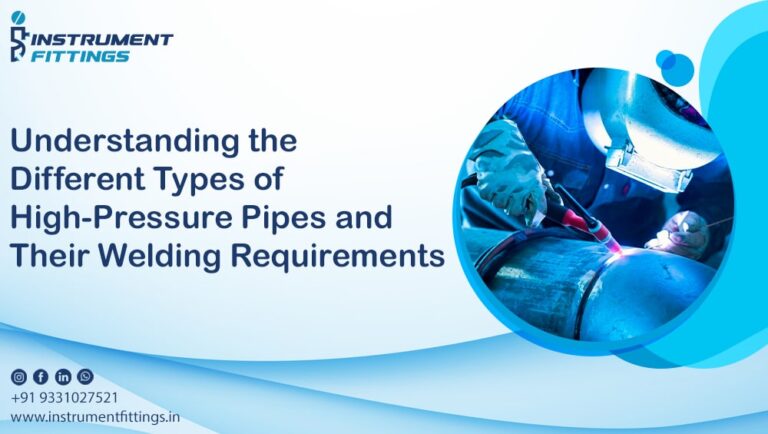 INSTRUMENT FITTINGS

Understanding the Different Types of High-Pressure Pipes and Their Welding Requirements

+91 9331027521
www.instrumentfittings.in